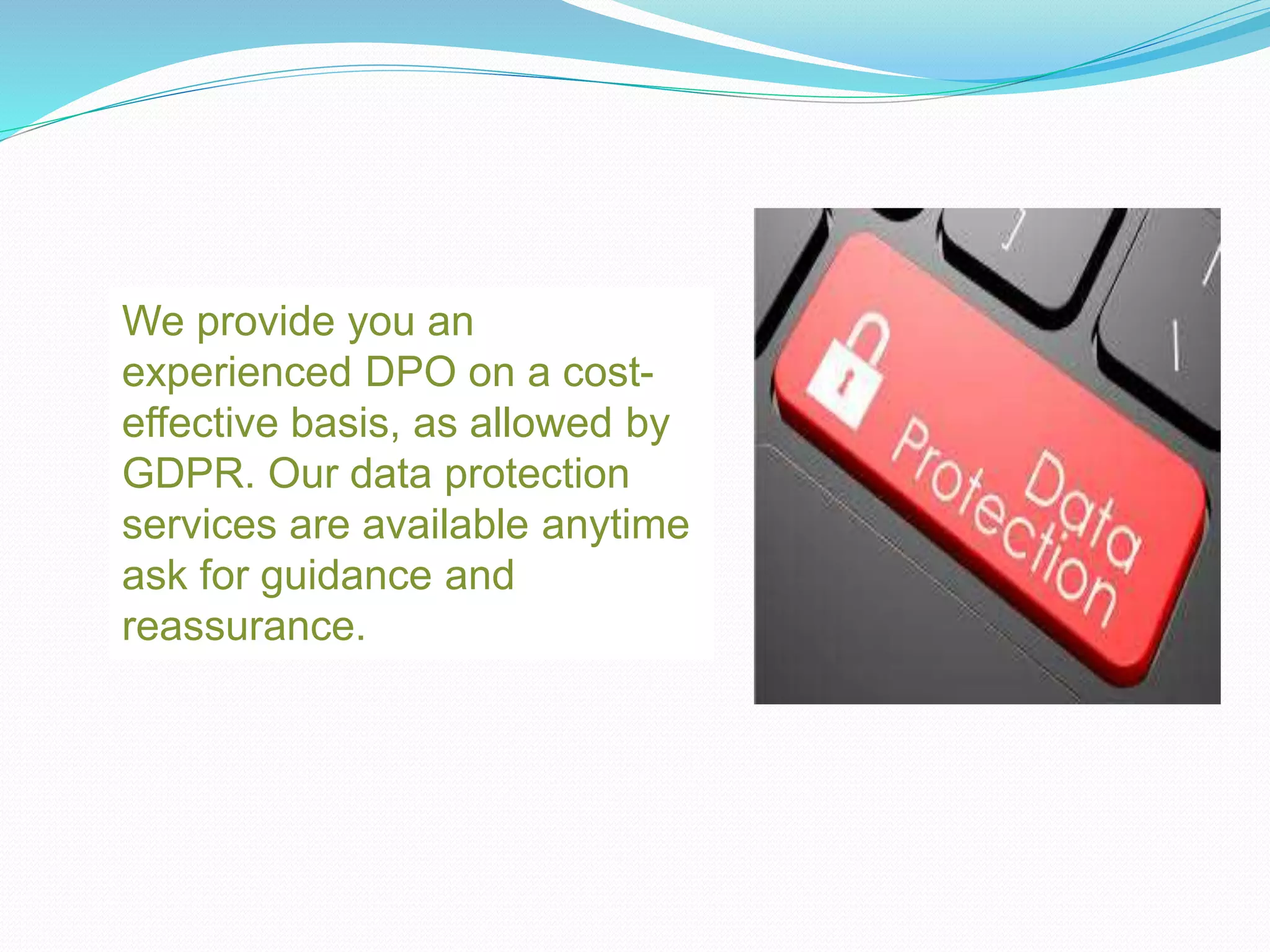 We provide you an experienced DPO on a cost-effective basis, as allowed by GDPR. Our data protection services are available anytime ask for guidance and reassurance.

Data Protection